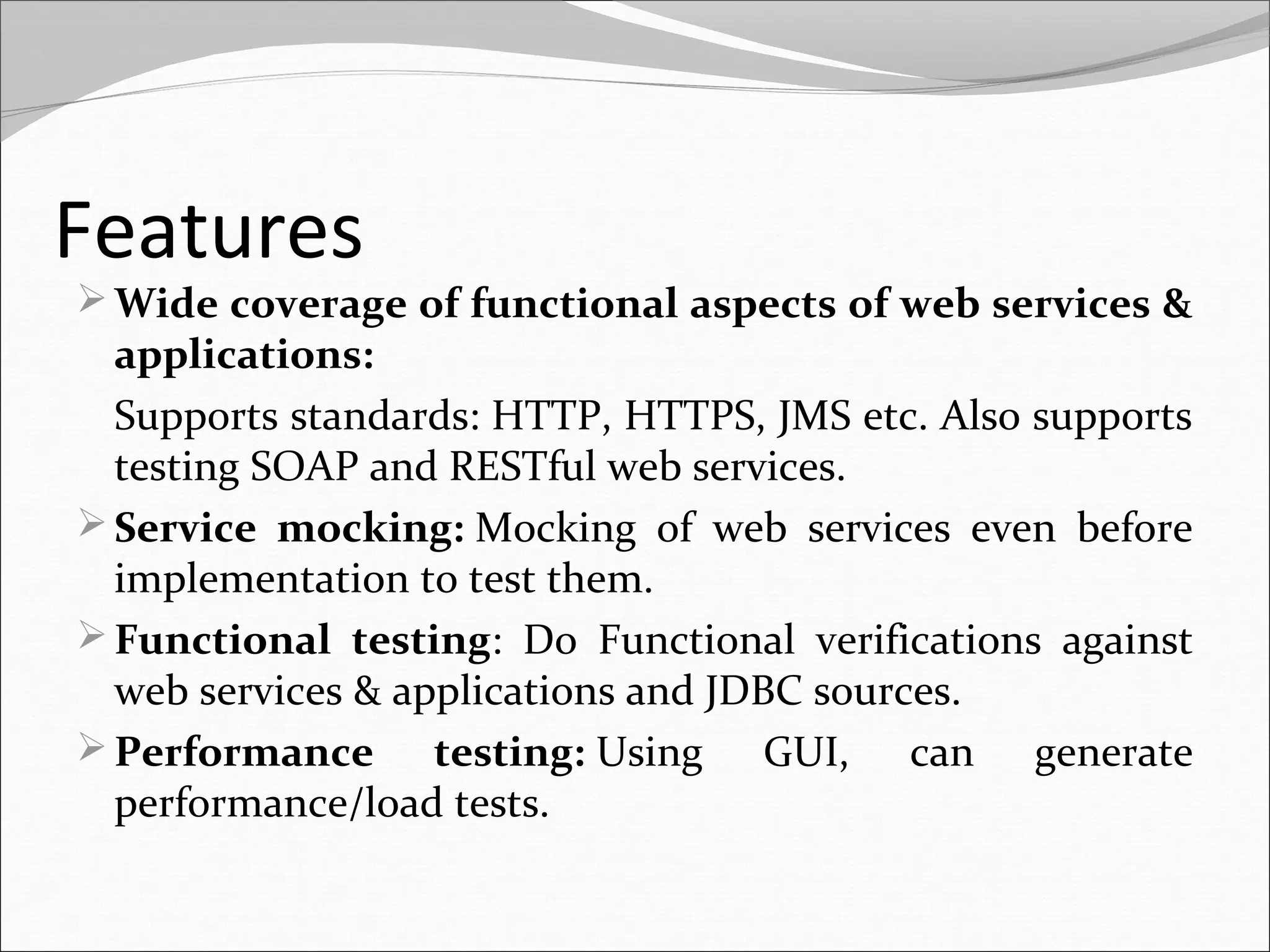 Features

➢ Wide coverage of functional aspects of web services & applications:

Supports standards: HTTP, HTTPS, JMS etc. Also supports testing SOAP and RESTful web services.

➢ Service mocking: Mocking of web services even before implementation to test them.

➢ Functional testing: Do Functional verifications against web services & applications and JDBC sources.

➢ Performance testing: Using GUI, can generate performance/load tests.